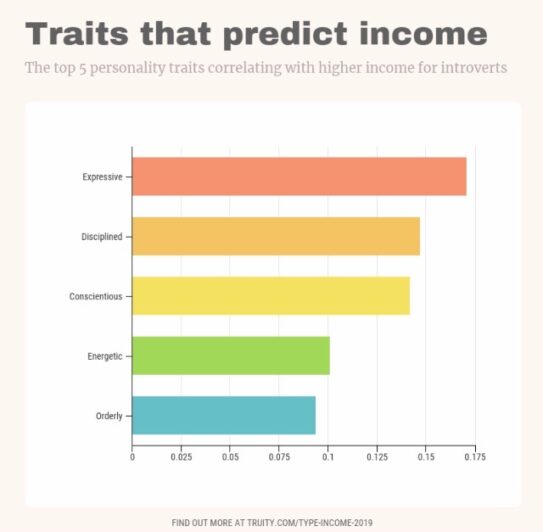 Traits that predict income

The top 5 personality traits correlating with higher income for introverts

Expressive
Disciplined
Conscientious
Energetic
Orderly

0
0.025
0.05
0.075
0.1
0.125
0.15
0.175

FIND OUT MORE AT TRUITY.COM/TYPE-INCOME-2019